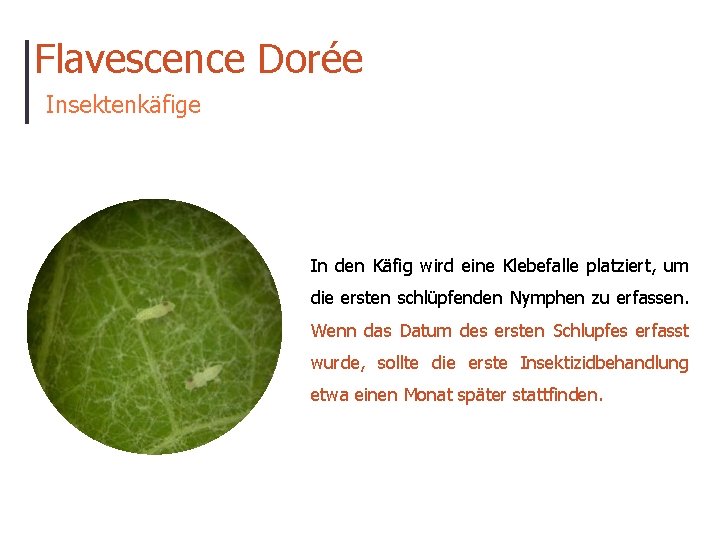 Flavescence Dorée

Insektenkäfige

In den Käfig wird eine Klebefalle platziert, um die ersten schlüpfenden Nymphen zu erfassen. Wenn das Datum des ersten Schlupfes erfasst wurde, sollte die erste Insektizidbehandlung etwa einen Monat später stattfinden.